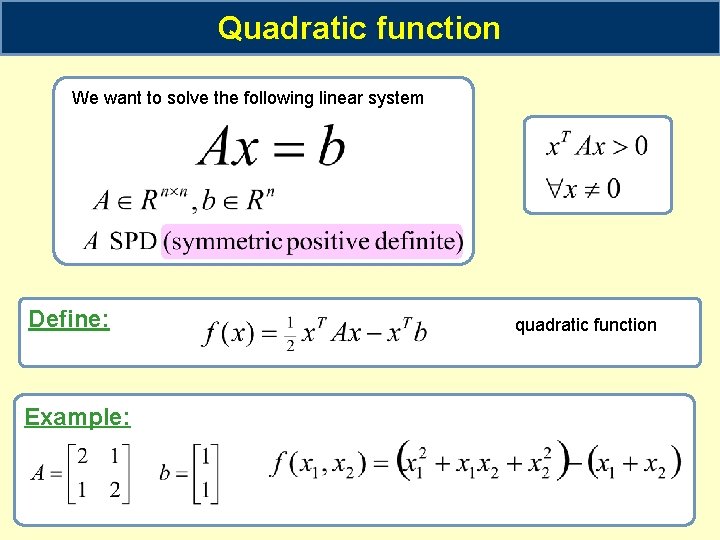 Quadratic function

We want to solve the following linear system

$Ax = b$

$A \in R^{n \times n}, b \in R^n$

$A$ SPD (symmetric positive definite)

$x^T Ax > 0$
$\forall x \neq 0$

Define:

$f(x) = \frac{1}{2} x^T Ax - x^T b$

quadratic function

Example:

$A = \begin{bmatrix} 2 & 1 \\ 1 & 2 \end{bmatrix}$ $b = \begin{bmatrix} 1 \\ 1 \end{bmatrix}$

$f(x_1, x_2) = (x_1^2 + x_1 x_2 + x_2^2) - (x_1 + x_2)$